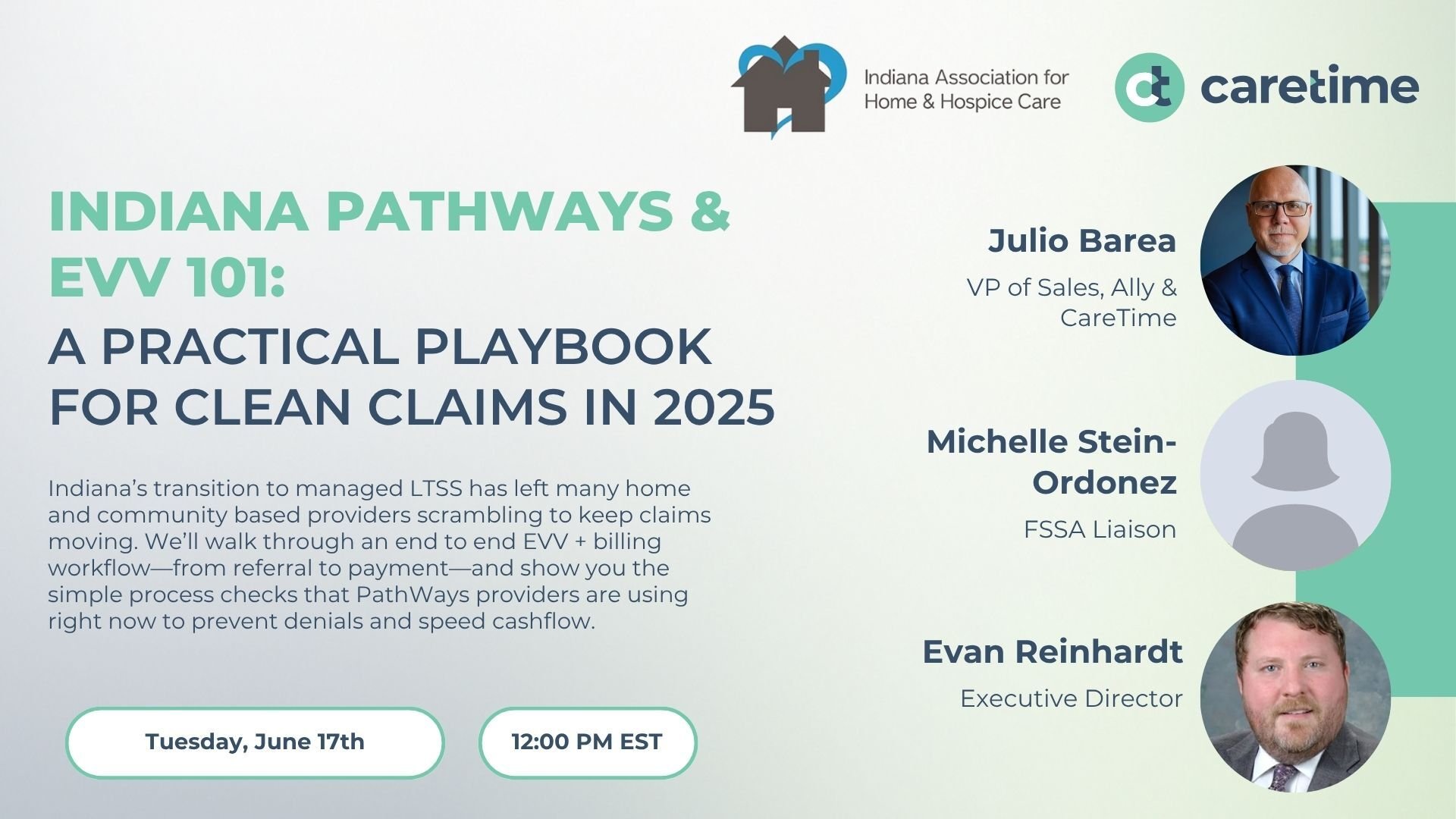 Indiana Association for Home & Hospice Care

ct caretime

INDIANA PATHWAYS & EVV 101:
A PRACTICAL PLAYBOOK FOR CLEAN CLAIMS IN 2025

Indiana's transition to managed LTSS has left many home and community based providers scrambling to keep claims moving. We'll walk through an end to end EVV + billing workflow—from referral to payment—and show you the simple process checks that PathWays providers are using right now to prevent denials and speed cashflow.

Tuesday, June 17th

12:00 PM EST

Julio Barea
VP of Sales, Ally & CareTime

Michelle Stein-Ordonez
FSSA Liaison

Evan Reinhardt
Executive Director